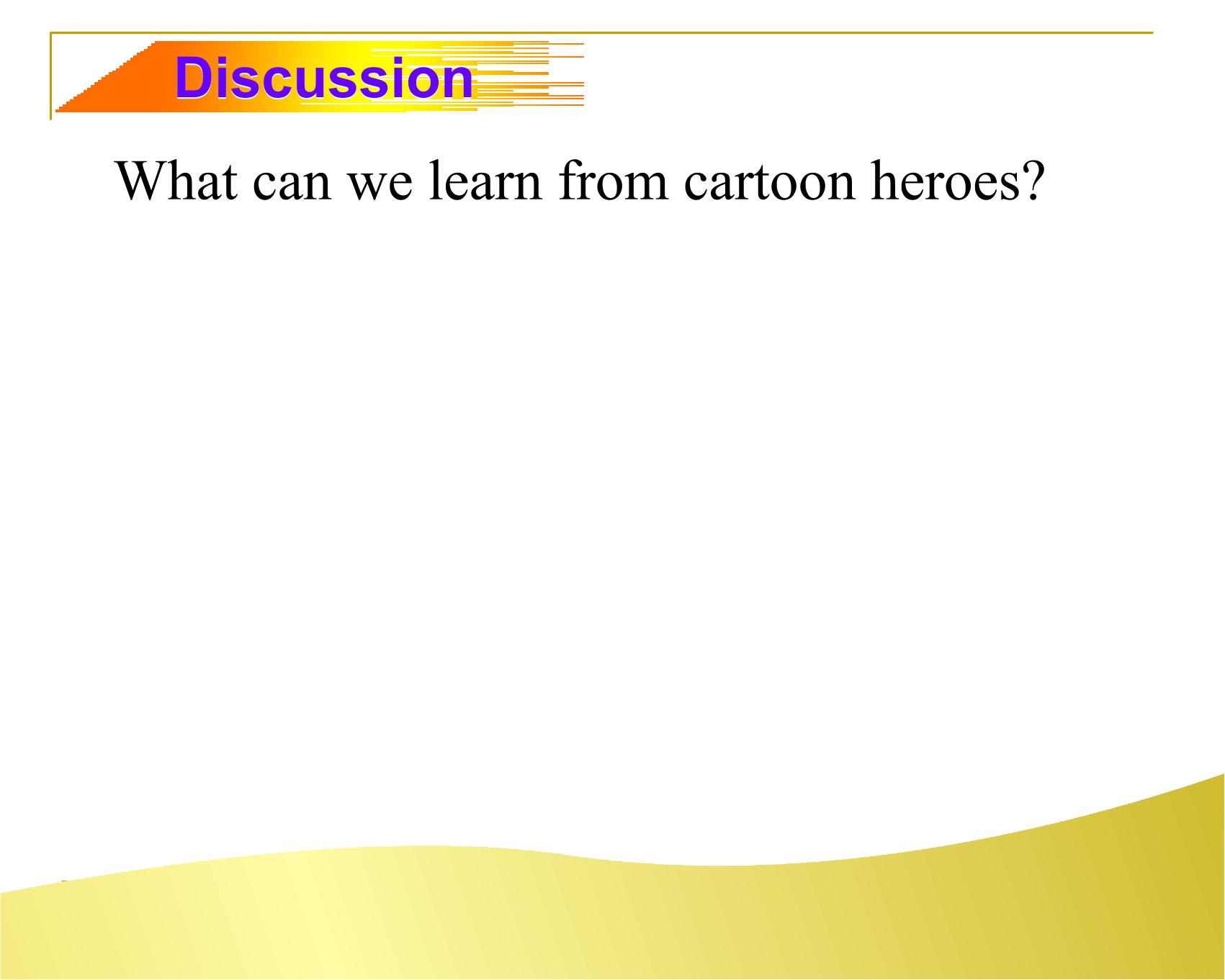 Discussion

What can we learn from cartoon heroes?